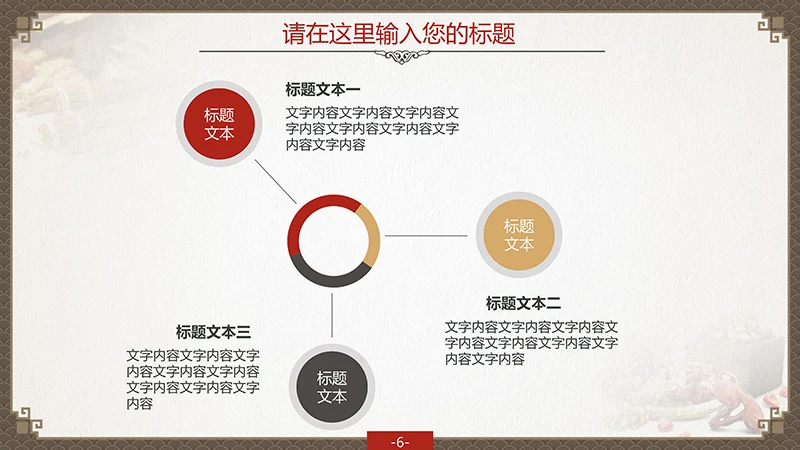 请在这里输入您的标题

标题文本

标题文本一

文字内容文字内容文字内容文字内容文字内容文字内容文字内容文字内容

标题文本

标题文本二

文字内容文字内容文字内容文字内容文字内容文字内容文字内容文字内容

标题文本三

文字内容文字内容文字内容文字内容文字内容文字内容文字内容文字内容

标题文本

-6-